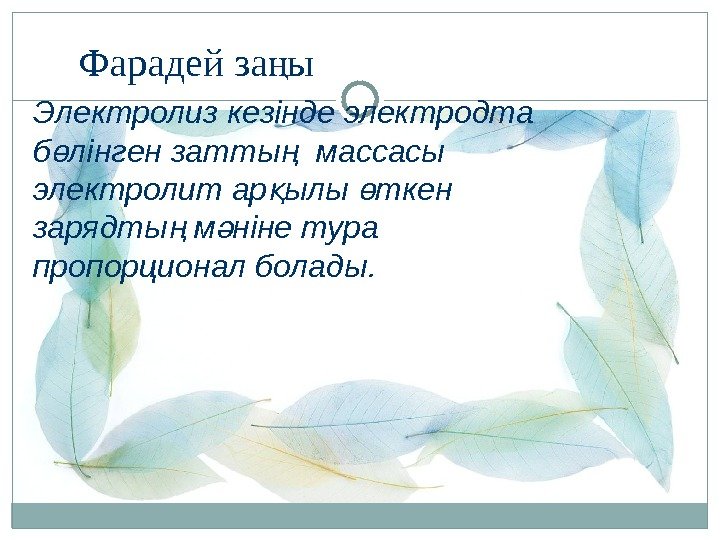 Фарадей заңы

Электролиз кезінде электродта бөлінген заттың массасы электролит арқылы өткен зарядтың мәніне тура пропорционал болады.